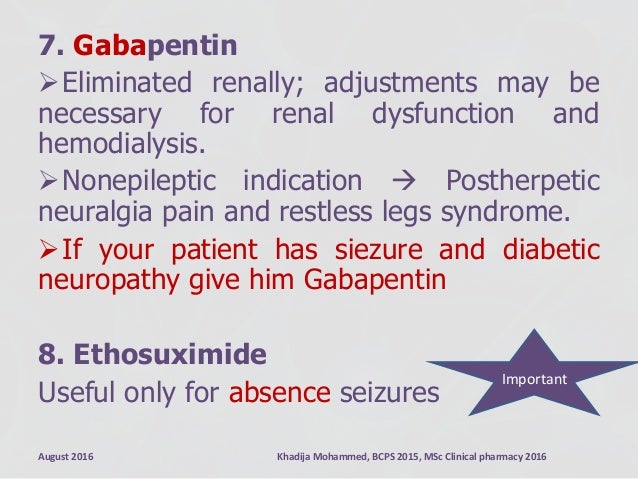 7. Gabapentin

➢Eliminated renally; adjustments may be necessary for renal dysfunction and hemodialysis.

➢Nonepileptic indication → Postherpetic neuralgia pain and restless legs syndrome.

➢If your patient has siezure and diabetic neuropathy give him Gabapentin

8. Ethosuximide

Useful only for absence seizures

Important

August 2016

Khadija Mohammed, BCPS 2015, MSc Clinical pharmacy 2016